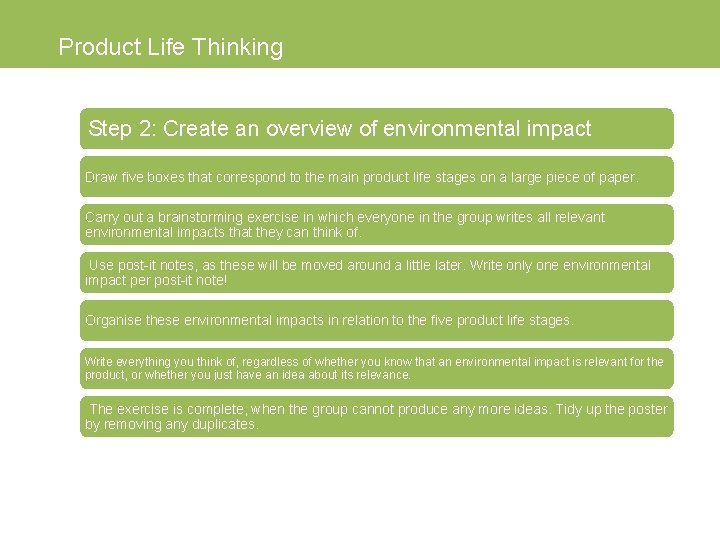 Product Life Thinking

Step 2: Create an overview of environmental impact

Draw five boxes that correspond to the main product life stages on a large piece of paper.

Carry out a brainstorming exercise in which everyone in the group writes all relevant environmental impacts that they can think of.

Use post-it notes, as these will be moved around a little later. Write only one environmental impact per post-it note!

Organise these environmental impacts in relation to the five product life stages.

Write everything you think of, regardless of whether you know that an environmental impact is relevant for the product, or whether you just have an idea about its relevance.

The exercise is complete, when the group cannot produce any more ideas. Tidy up the poster by removing any duplicates.